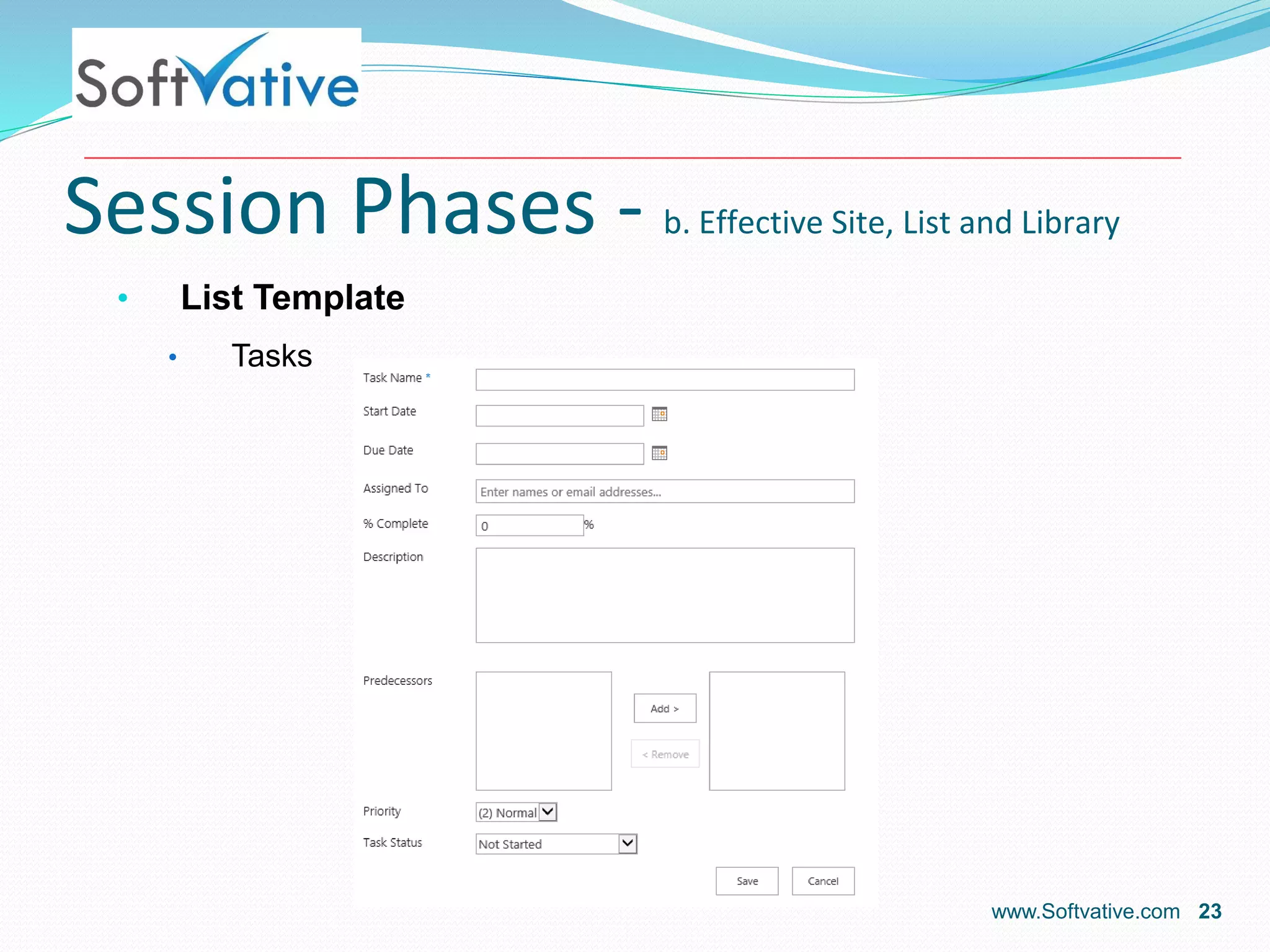 SoftVative

Session Phases - b. Effective Site, List and Library

• List Template

• Tasks

Task Name *

Start Date

Due Date

Assigned To

Enter names or email addresses...

% Complete

0 %

Description

Predecessors

Add >

< Remove

Priority

(2) Normal

Task Status

Not Started

Save

Cancel

www.Softvative.com 23